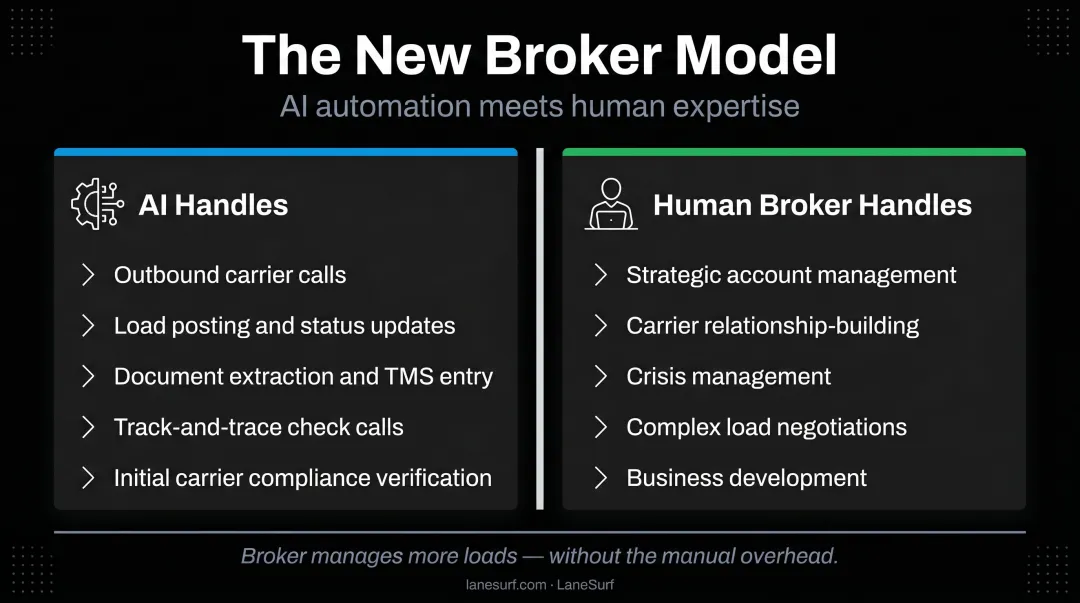 The New Broker Model

AI automation meets human expertise

AI Handles

Outbound carrier calls

Load posting and status updates

Document extraction and TMS entry

Track-and-trace check calls

Initial carrier compliance verification

Human Broker Handles

Strategic account management

Carrier relationship-building

Crisis management

Complex load negotiations

Business development

Broker manages more loads — without the manual overhead.

lanesurf.com · LaneSurf